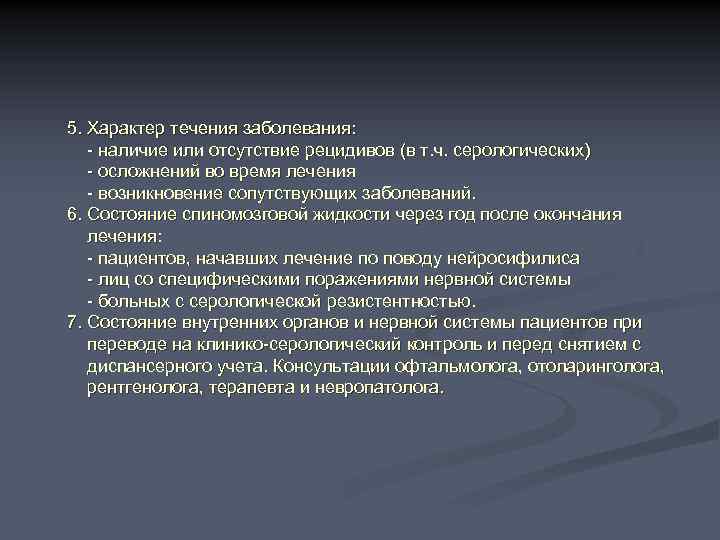 5. Характер течения заболевания:
- наличие или отсутствие рецидивов (в т.ч. серологических)
- осложнений во время лечения
- возникновение сопутствующих заболеваний.
6. Состояние спиномозговой жидкости через год после окончания лечения:
- пациентов, начавших лечение по поводу нейросифилиса
- лиц со специфическими поражениями нервной системы
- больных с серологической резистентностью.
7. Состояние внутренних органов и нервной системы пациентов при переводе на клинико-серологический контроль и перед снятием с диспансерного учета. Консультации офтальмолога, отоларинголога, рентгенолога, терапевта и невропатолога.